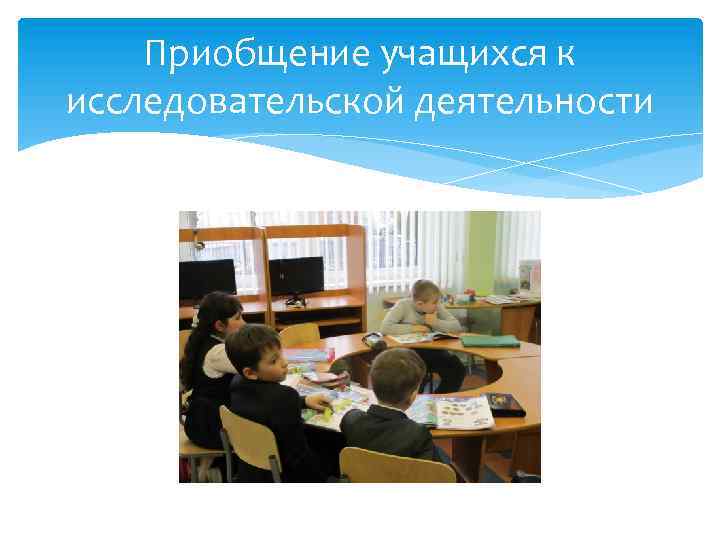 Приобщение учащихся к исследовательской деятельности